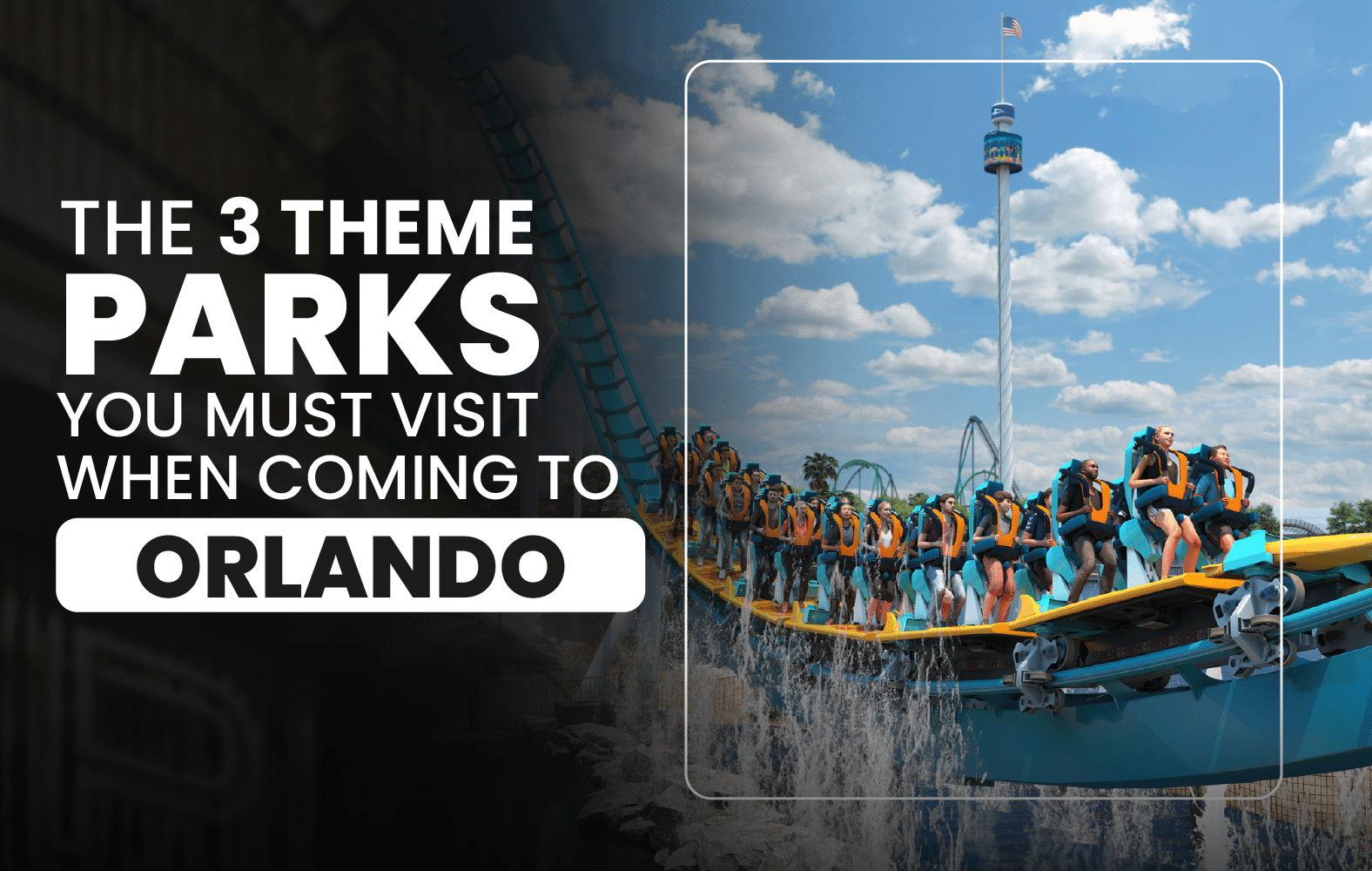 THE 3 THEME
PARKS
YOU MUST VISIT
WHEN COMING TO
ORLANDO